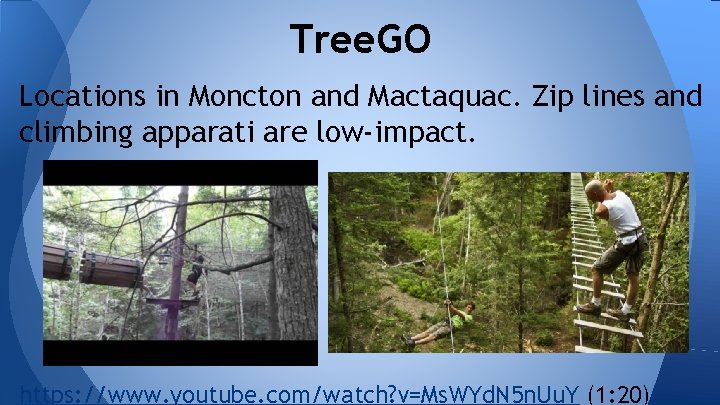 TreeGO

Locations in Moncton and Mactaquac. Zip lines and climbing apparati are low-impact.

https://www.youtube.com/watch?v=MsWYdN5nUuY (1:20)